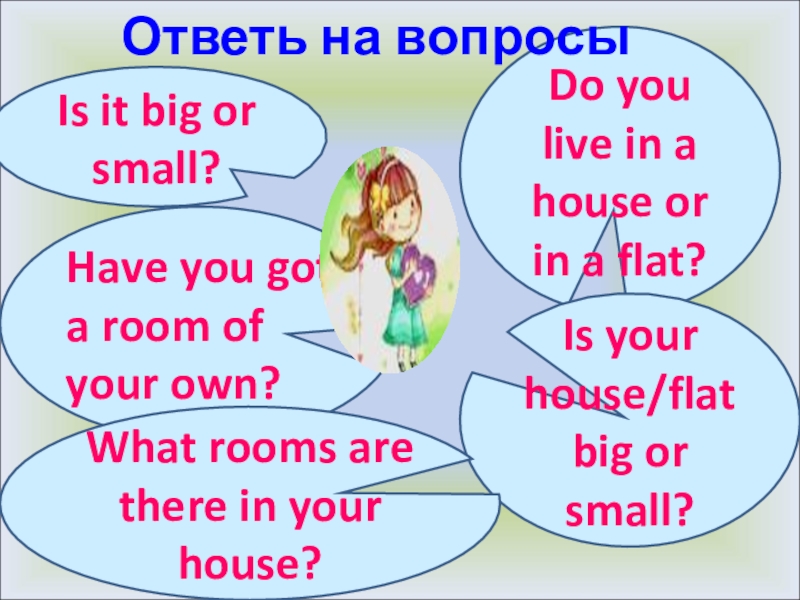 Ответь на вопросы

Is it big or small?

Do you live in a house or in a flat?

Have you got a room of your own?

Is your house/flat big or small?

What rooms are there in your house?